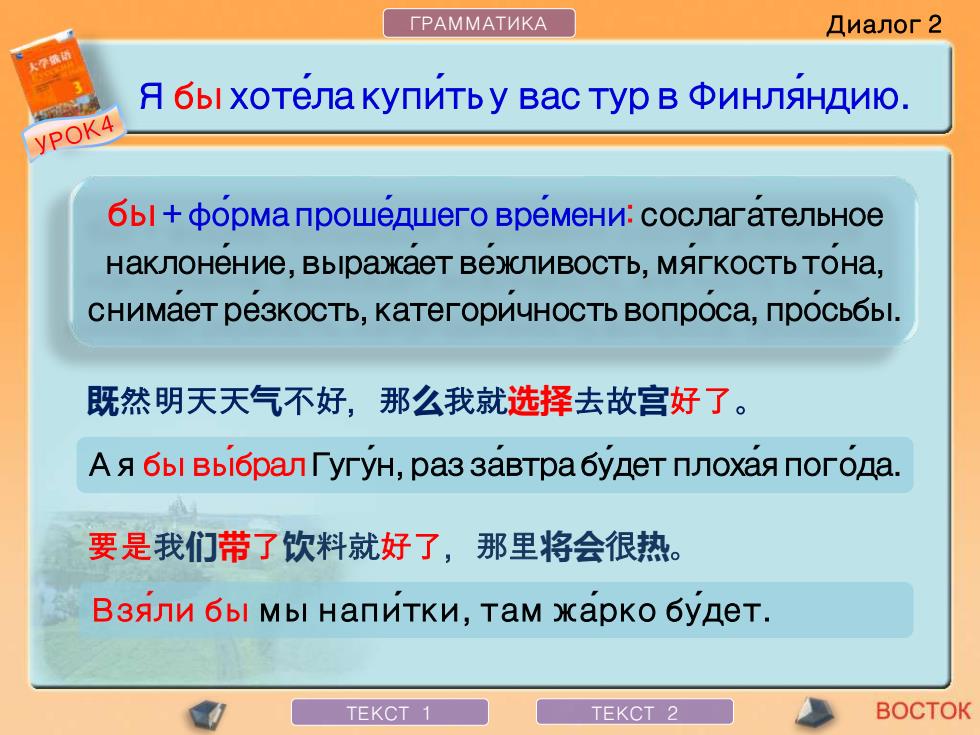 ГРАММАТИКА

Диалог 2

大学俄语

3

УРОК 4

Я бы хоте́ла купи́ть у вас тур в Финля́ндию.

бы + фо́рма проше́дшего вре́мени: сослага́тельное наклоне́ние, выража́ет ве́жливость, мя́гкость то́на, снима́ет ре́зкость, категори́чность вопро́са, про́сьбы.

既然明天天气不好，那么我就选择去故宫好了。

А я бы вы́брал Гугу́н, раз за́втра бу́дет плоха́я пого́да.

要是我们带了饮料就好了，那里将会很热。

Взя́ли бы мы напи́тки, там жа́рко бу́дет.

ТЕКСТ 1

ТЕКСТ 2

ВОСТОК